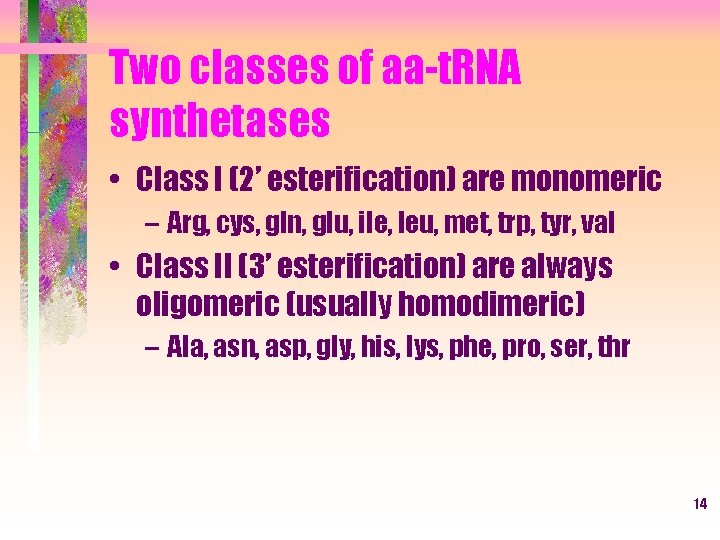 Two classes of aa-tRNA synthetases

• Class I (2' esterification) are monomeric
  – Arg, cys, gln, glu, ile, leu, met, trp, tyr, val
• Class II (3' esterification) are always oligomeric (usually homodimeric)
  – Ala, asn, asp, gly, his, lys, phe, pro, ser, thr

14